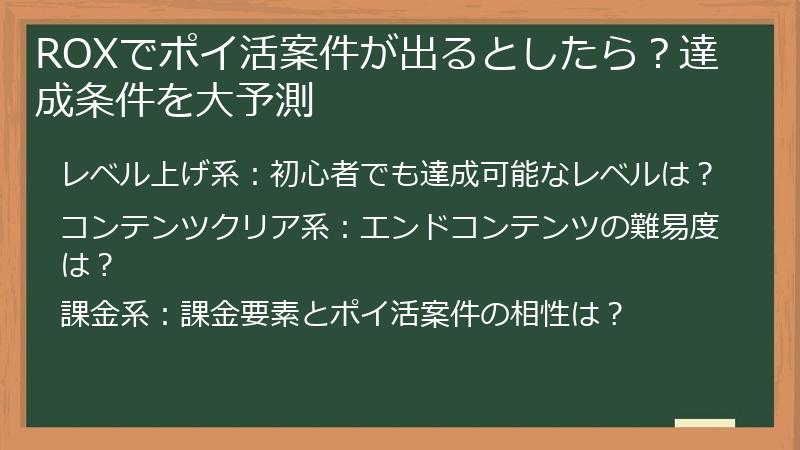 ROXでポイ活案件が出るとしたら？達成条件を大予測

レベル上げ系：初心者でも達成可能なレベルは？

コンテンツクリア系：エンドコンテンツの難易度は？

課金系：課金要素とポイ活案件の相性は？